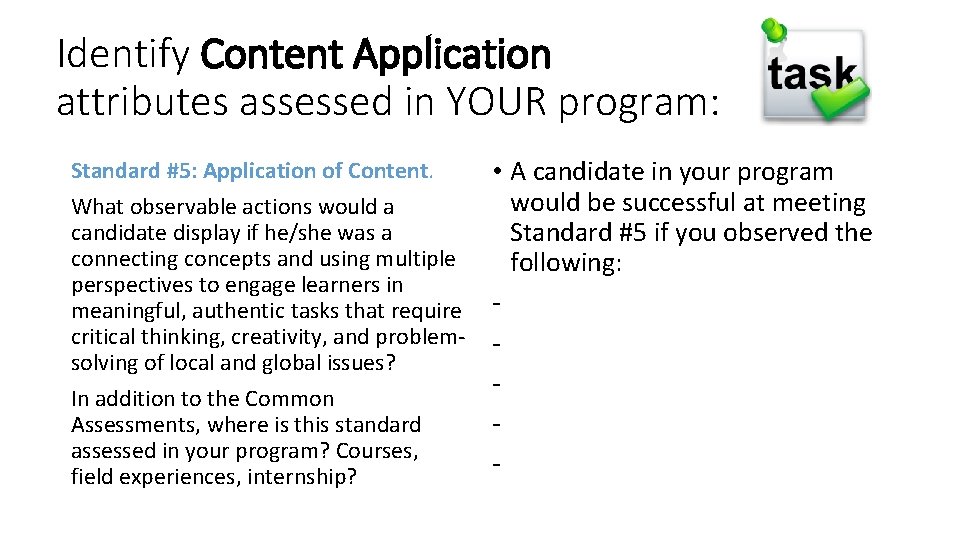 Identify Content Application attributes assessed in YOUR program:

task

Standard #5: Application of Content.

What observable actions would a candidate display if he/she was a connecting concepts and using multiple perspectives to engage learners in meaningful, authentic tasks that require critical thinking, creativity, and problem-solving of local and global issues?

In addition to the Common Assessments, where is this standard assessed in your program? Courses, field experiences, internship?

• A candidate in your program would be successful at meeting Standard #5 if you observed the following:

-

-

-

-

-